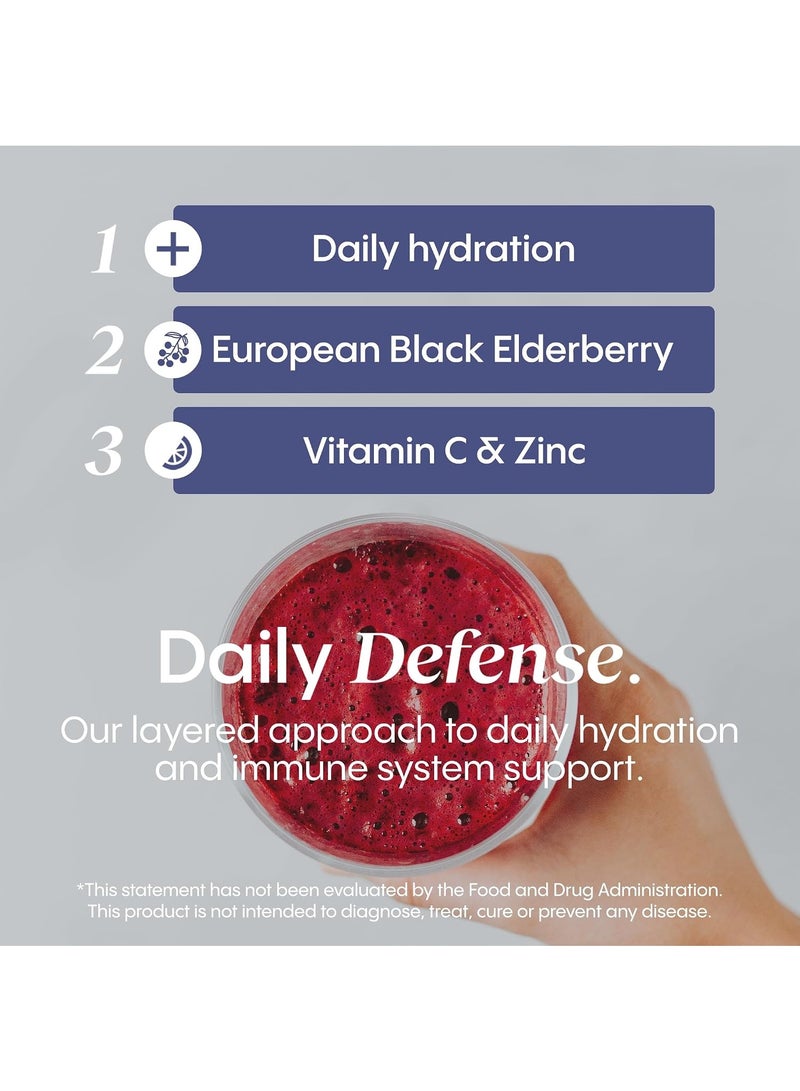 1 Daily hydration

2 European Black Elderberry

3 Vitamin C & Zinc

Daily Defense.

Our layered approach to daily hydration and immune system support.

*This statement has not been evaluated by the Food and Drug Administration. This product is not intended to diagnose, treat, cure or prevent any disease.